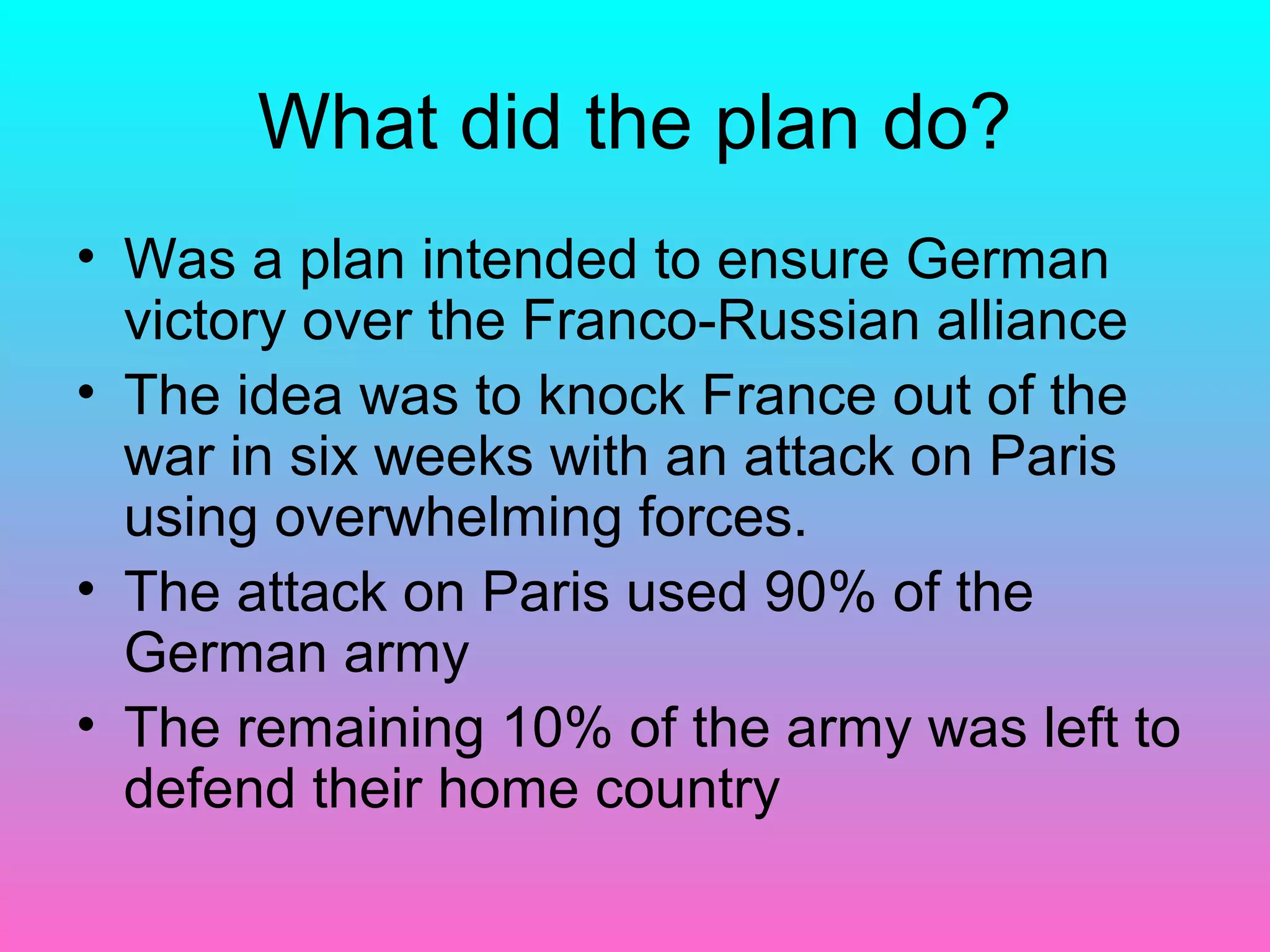 What did the plan do?

• Was a plan intended to ensure German victory over the Franco-Russian alliance
• The idea was to knock France out of the war in six weeks with an attack on Paris using overwhelming forces.
• The attack on Paris used 90% of the German army
• The remaining 10% of the army was left to defend their home country